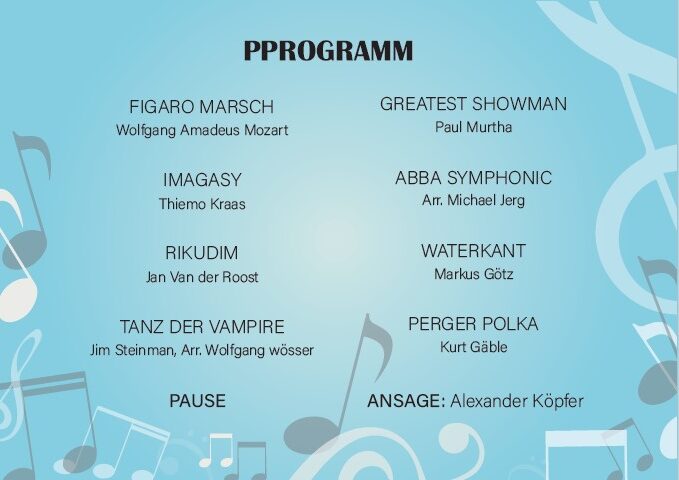 PPROGRAMM

FIGARO MARSCH
Wolfgang Amadeus Mozart

IMAGASY
Thiemo Kraas

RIKUDIM
Jan Van der Roost

TANZ DER VAMPIRE
Jim Steinman, Arr. Wolfgang wösser

PAUSE

GREATEST SHOWMAN
Paul Murtha

ABBA SYMPHONIC
Arr. Michael Jerg

WATERKANT
Markus Götz

PERGER POLKA
Kurt Gäble

ANSAGE: Alexander Köpfer